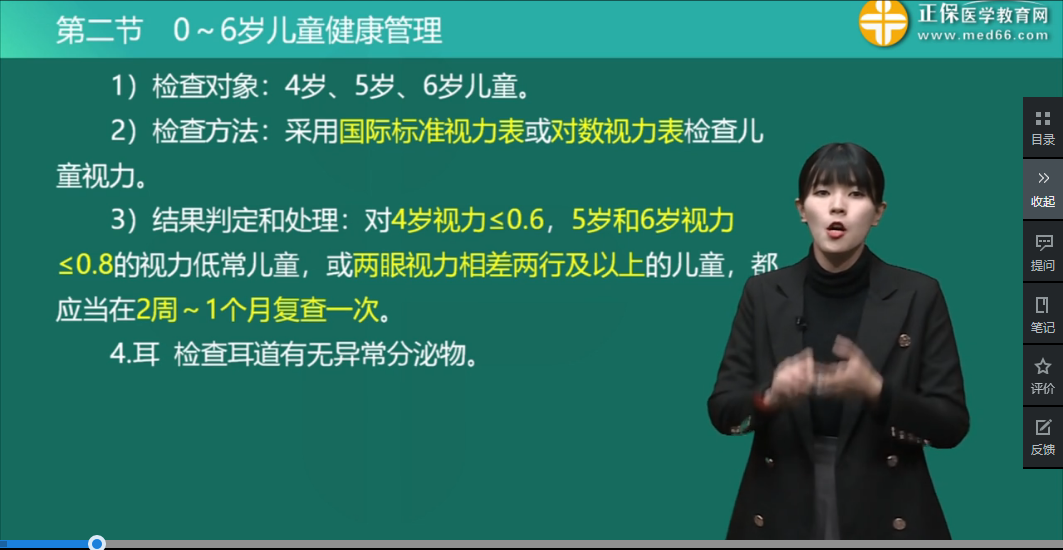 第二节　0～6岁儿童健康管理

正保医学教育网
www.med66.com

1）检查对象：4岁、5岁、6岁儿童。

2）检查方法：采用国际标准视力表或对数视力表检查儿童视力。

3）结果判定和处理：对4岁视力≤0.6，5岁和6岁视力≤0.8的视力低常儿童，或两眼视力相差两行及以上的儿童，都应当在2周～1个月复查一次。

4.耳　检查耳道有无异常分泌物。

目录
收起
提问
笔记
评价
反馈